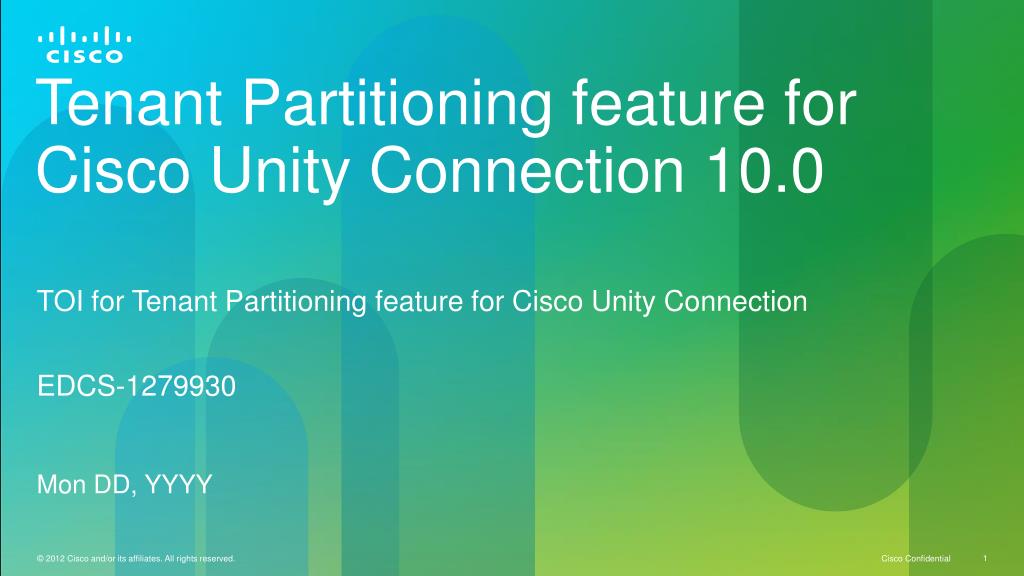 CISCO

Tenant Partitioning feature for Cisco Unity Connection 10.0

TOI for Tenant Partitioning feature for Cisco Unity Connection

EDCS-1279930

Mon DD, YYYY

© 2012 Cisco and/or its affiliates. All rights reserved.

Cisco Confidential

1